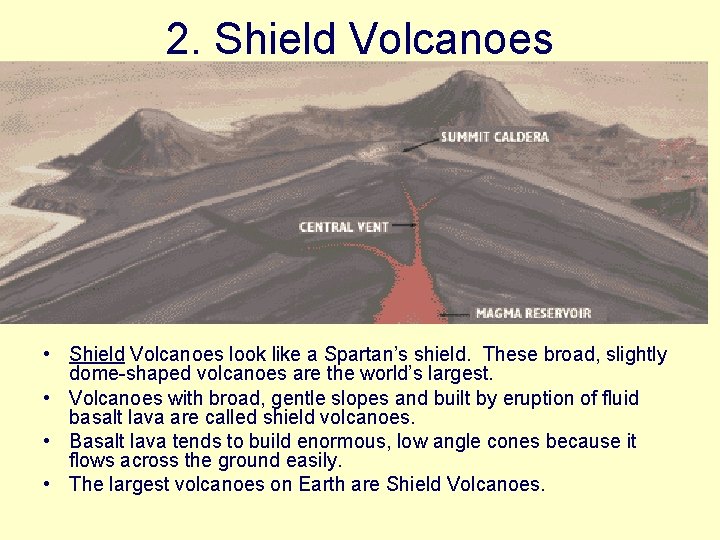 2. Shield Volcanoes

SUMMIT CALDERA

CENTRAL VENT

MAGMA RESERVOIR

• Shield Volcanoes look like a Spartan's shield. These broad, slightly dome-shaped volcanoes are the world's largest.
• Volcanoes with broad, gentle slopes and built by eruption of fluid basalt lava are called shield volcanoes.
• Basalt lava tends to build enormous, low angle cones because it flows across the ground easily.
• The largest volcanoes on Earth are Shield Volcanoes.